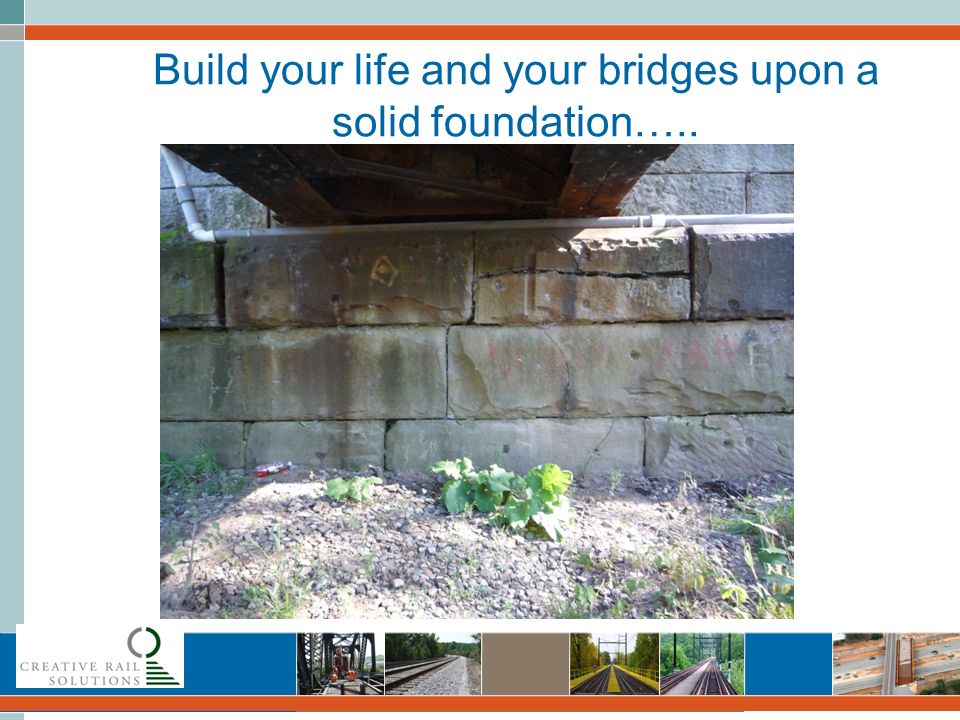 Build your life and your bridges upon a solid foundation…..

CREATIVE RAIL SOLUTIONS